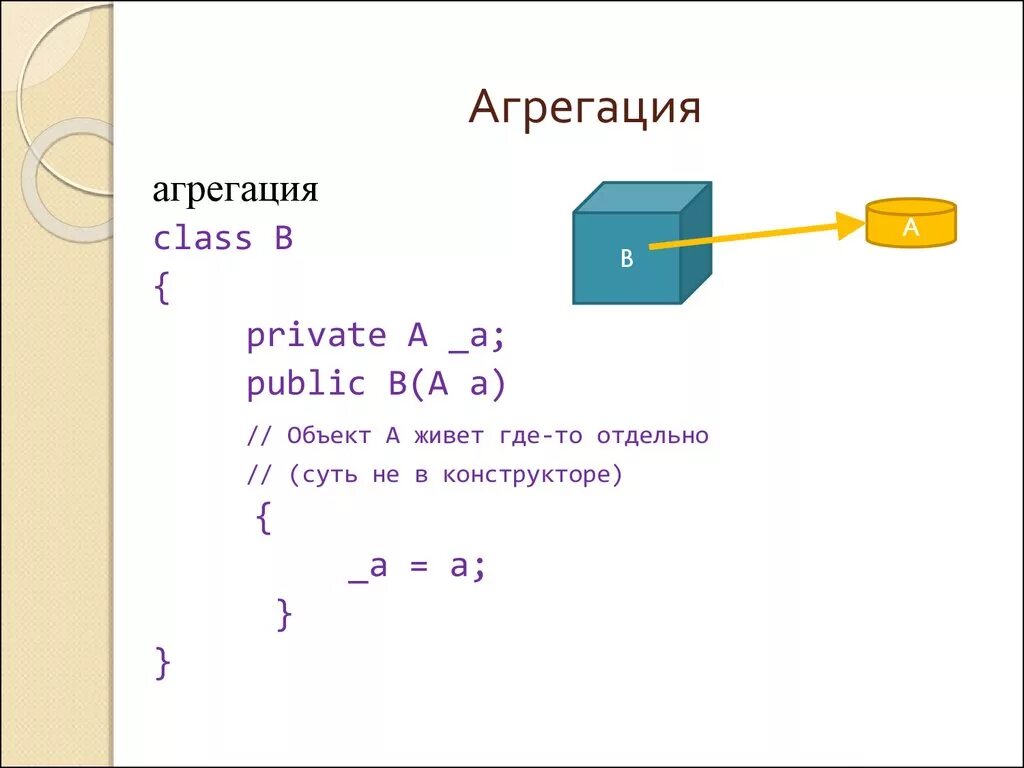 Агрегация

агрегация
class B
{
private A _a;
public B(A a)
// Объект A живет где-то отдельно
// (суть не в конструкторе)
{
_a = a;
}
}

B

A